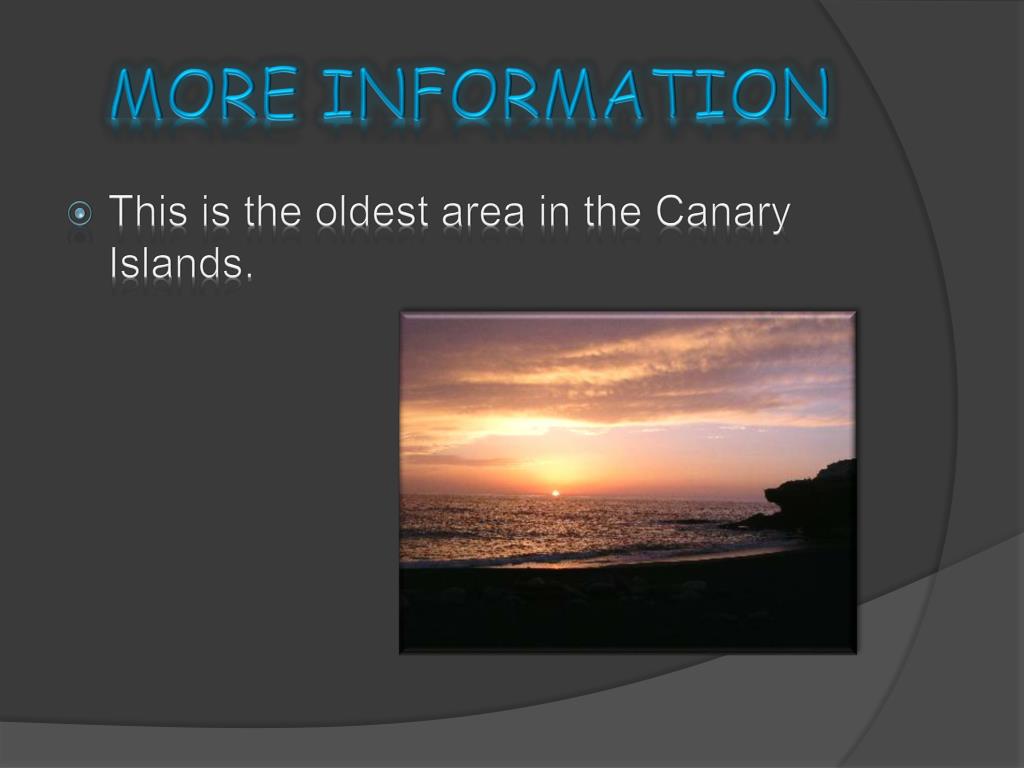 MORE INFORMATION

This is the oldest area in the Canary Islands.